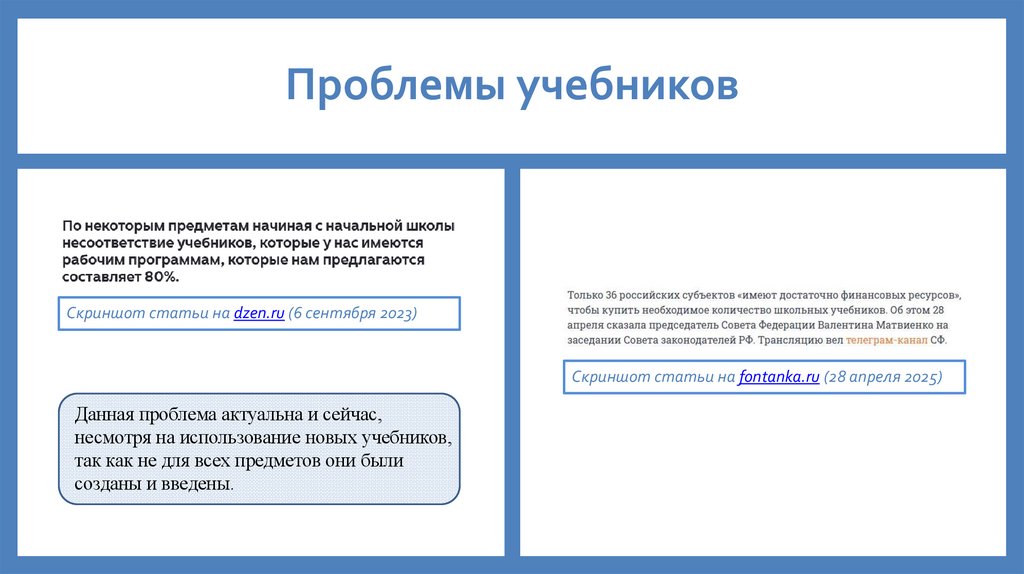 Проблемы учебников

По некоторым предметам начиная с начальной школы несоответствие учебников, которые у нас имеются рабочим программам, которые нам предлагаются составляет 80%.

Скриншот статьи на dzen.ru (6 сентября 2023)

Данная проблема актуальна и сейчас, несмотря на использование новых учебников, так как не для всех предметов они были созданы и введены.

Только 36 российских субъектов «имеют достаточно финансовых ресурсов», чтобы купить необходимое количество школьных учебников. Об этом 28 апреля сказала председатель Совета Федерации Валентина Матвиенко на заседании Совета законодателей РФ. Трансляцию вел телеграм-канал СФ.

Скриншот статьи на fontanka.ru (28 апреля 2025)